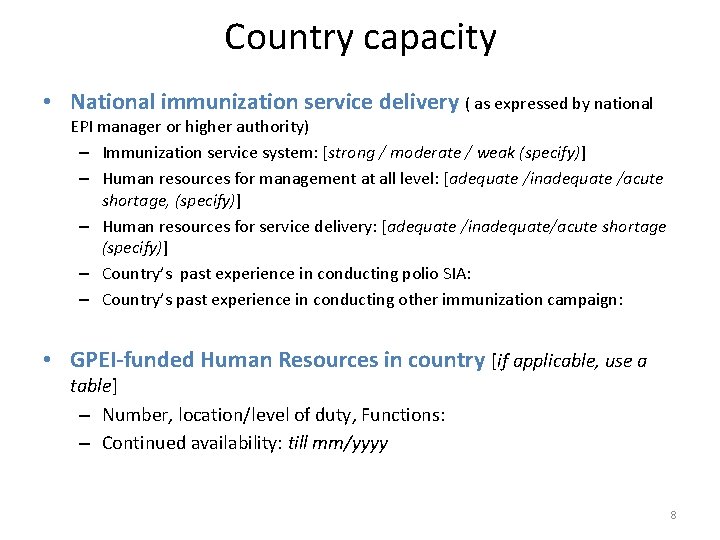 Country capacity

• National immunization service delivery ( as expressed by national EPI manager or higher authority)
– Immunization service system: [strong / moderate / weak (specify)]
– Human resources for management at all level: [adequate /inadequate /acute shortage, (specify)]
– Human resources for service delivery: [adequate /inadequate/acute shortage (specify)]
– Country's past experience in conducting polio SIA:
– Country's past experience in conducting other immunization campaign:

• GPEI-funded Human Resources in country [if applicable, use a table]
– Number, location/level of duty, Functions:
– Continued availability: till mm/yyyy

8